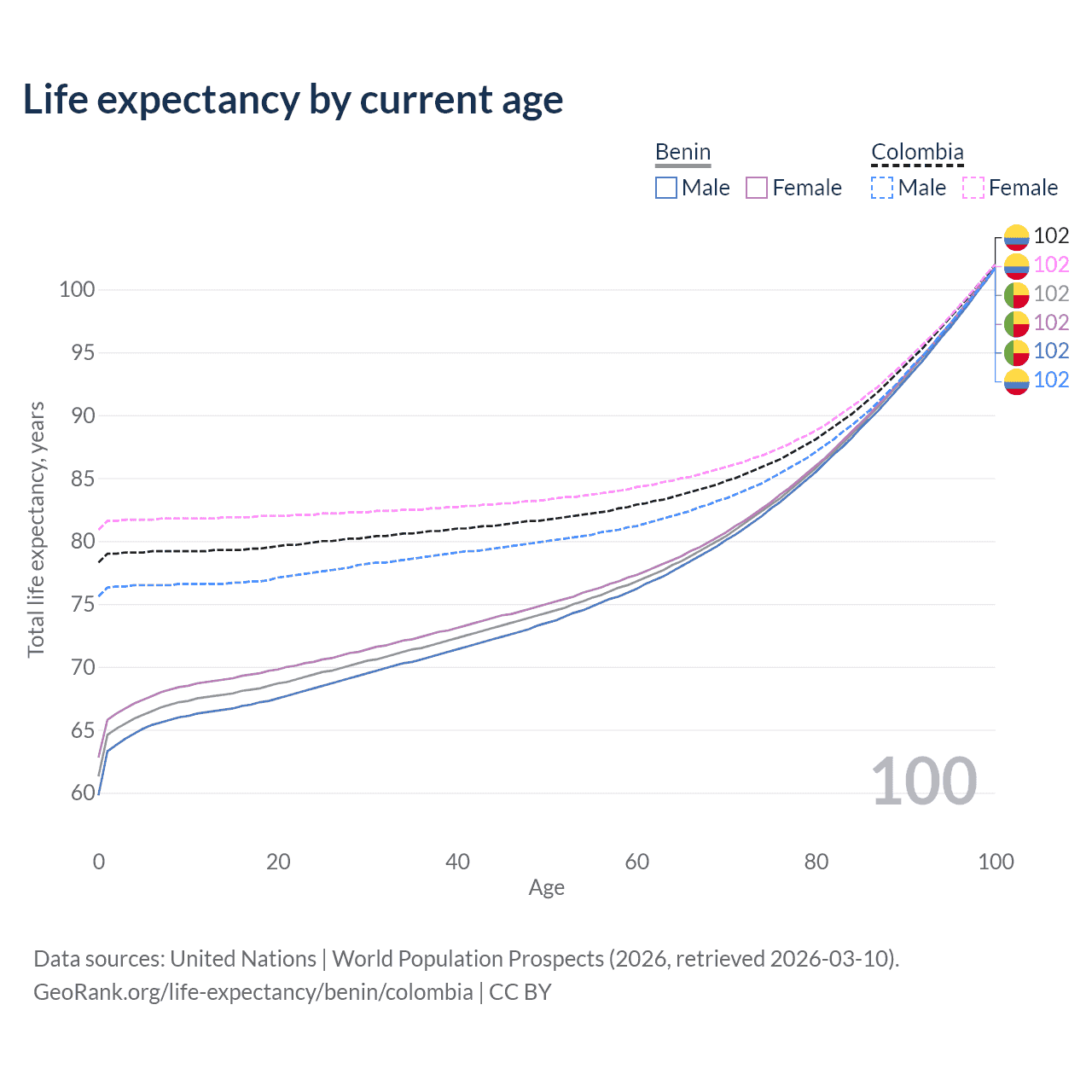 Life expectancy by current age

Benin
Male Female

Colombia
Male Female

102
102
102
102
102
102

100
95
90
85
80
75
70
65
60

Total life expectancy, years

100

0 20 40 60 80 100
Age

Data sources: United Nations | World Population Prospects (2026, retrieved 2026-03-10).
GeoRank.org/life-expectancy/benin/colombia | CC BY